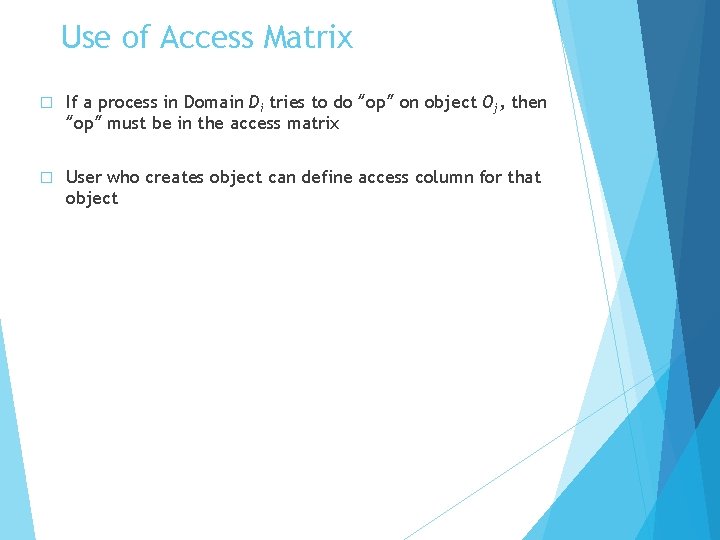 Use of Access Matrix

□ If a process in Domain $D_i$ tries to do "op" on object $O_j$, then "op" must be in the access matrix

□ User who creates object can define access column for that object